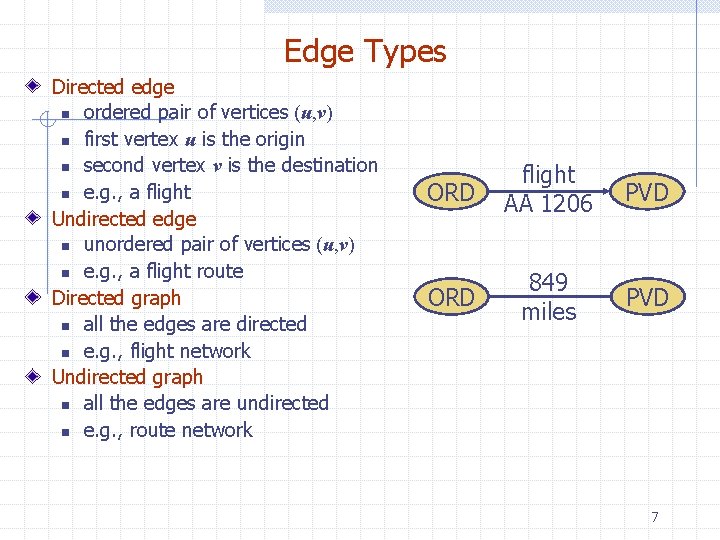 Edge Types

Directed edge
- ordered pair of vertices $(u,v)$
- first vertex $u$ is the origin
- second vertex $v$ is the destination
- e.g., a flight

Undirected edge
- unordered pair of vertices $(u,v)$
- e.g., a flight route

Directed graph
- all the edges are directed
- e.g., flight network

Undirected graph
- all the edges are undirected
- e.g., route network

ORD flight AA 1206 PVD

ORD 849 miles PVD

7